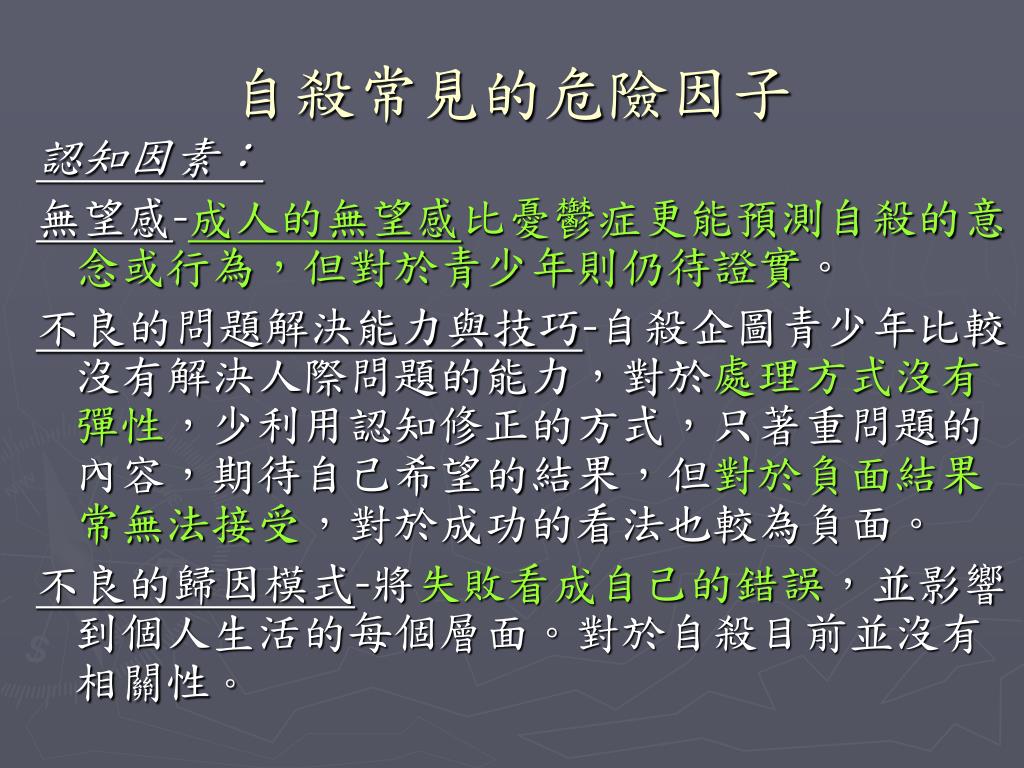 自殺常見的危險因子

認知因素：

無望感-成人的無望感比憂鬱症更能預測自殺的意念或行為，但對於青少年則仍待證實。

不良的問題解決能力與技巧-自殺企圖青少年比較沒有解決人際問題的能力，對於處理方式沒有彈性，少利用認知修正的方式，只著重問題的內容，期待自己希望的結果，但對於負面結果常無法接受，對於成功的看法也較為負面。

不良的歸因模式-將失敗看成自己的錯誤，並影響到個人生活的每個層面。對於自殺目前並沒有相關性。